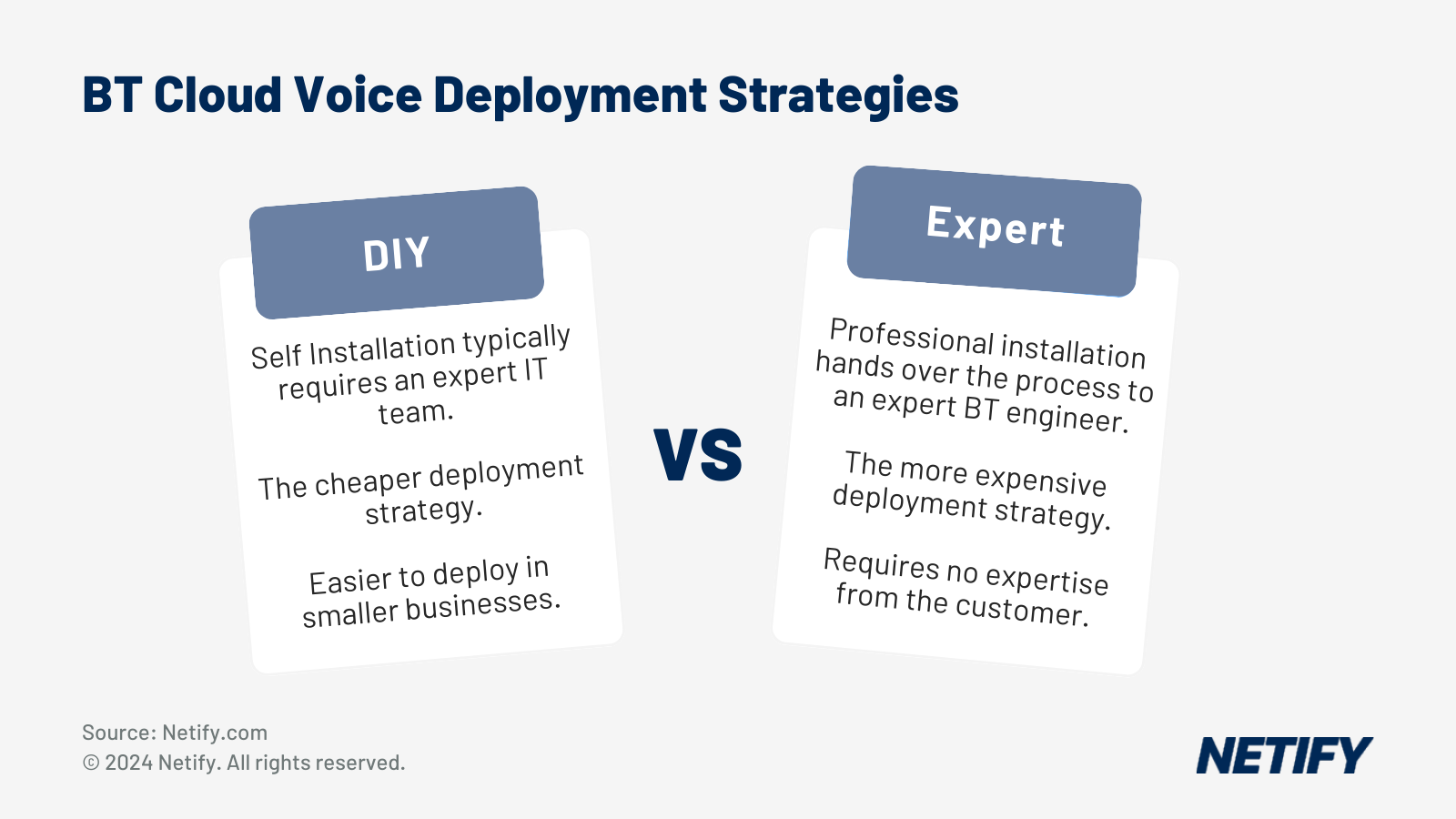 BT Cloud Voice Deployment Strategies

DIY

Self Installation typically requires an expert IT team.

The cheaper deployment strategy.

Easier to deploy in smaller businesses.

VS

Expert

Professional installation hands over the process to an expert BT engineer.

The more expensive deployment strategy.

Requires no expertise from the customer.

Source: Netify.com
© 2024 Netify. All rights reserved.

NETIFY